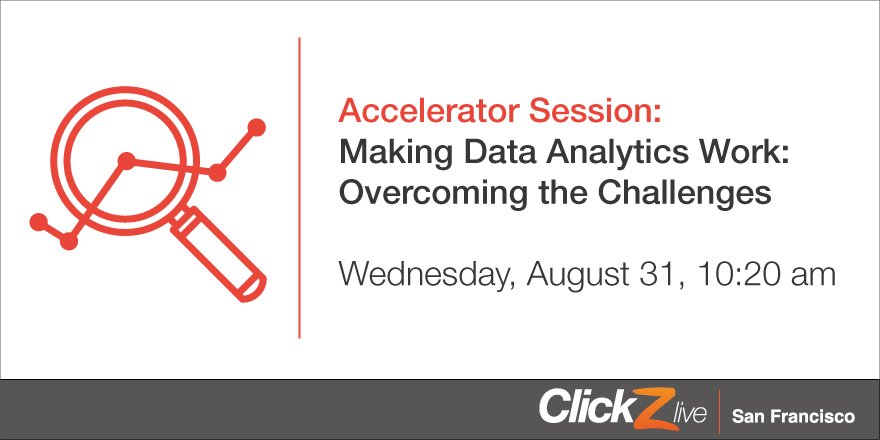 Accelerator Session:
Making Data Analytics Work: Overcoming the Challenges

Wednesday, August 31, 10:20 am

ClickZ live | San Francisco